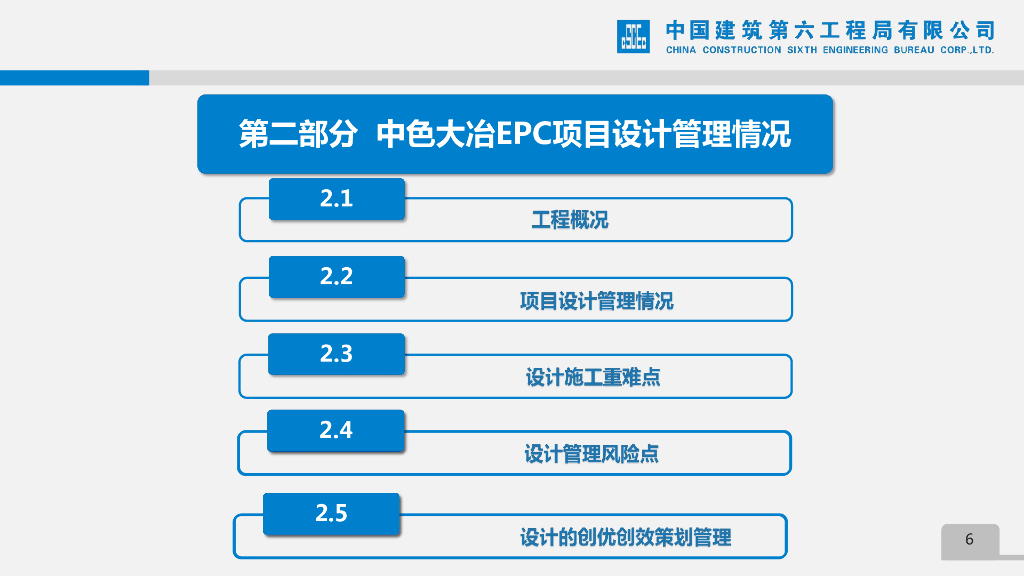 中国建筑第六工程局有限公司
CHINA CONSTRUCTION SIXTH ENGINEERING BUREAU CORP.,LTD.

第二部分 中色大冶EPC项目设计管理情况

2.1
工程概况

2.2
项目设计管理情况

2.3
设计施工重难点

2.4
设计管理风险点

2.5
设计的创优创效策划管理

6